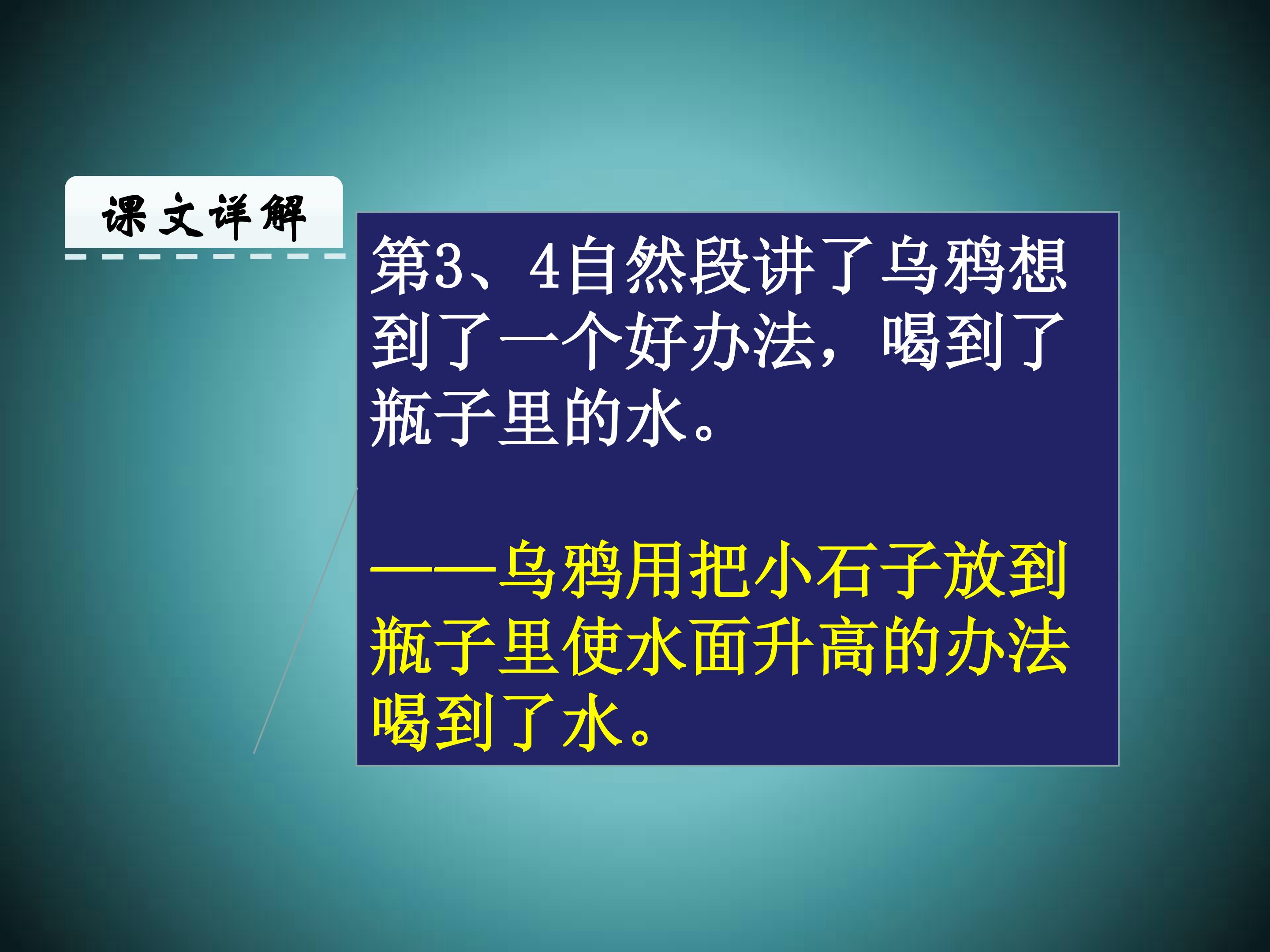 课文详解

第3、4自然段讲了乌鸦想到了一个好办法，喝到了瓶子里的水。

——乌鸦用把小石子放到瓶子里使水面升高的办法喝到了水。